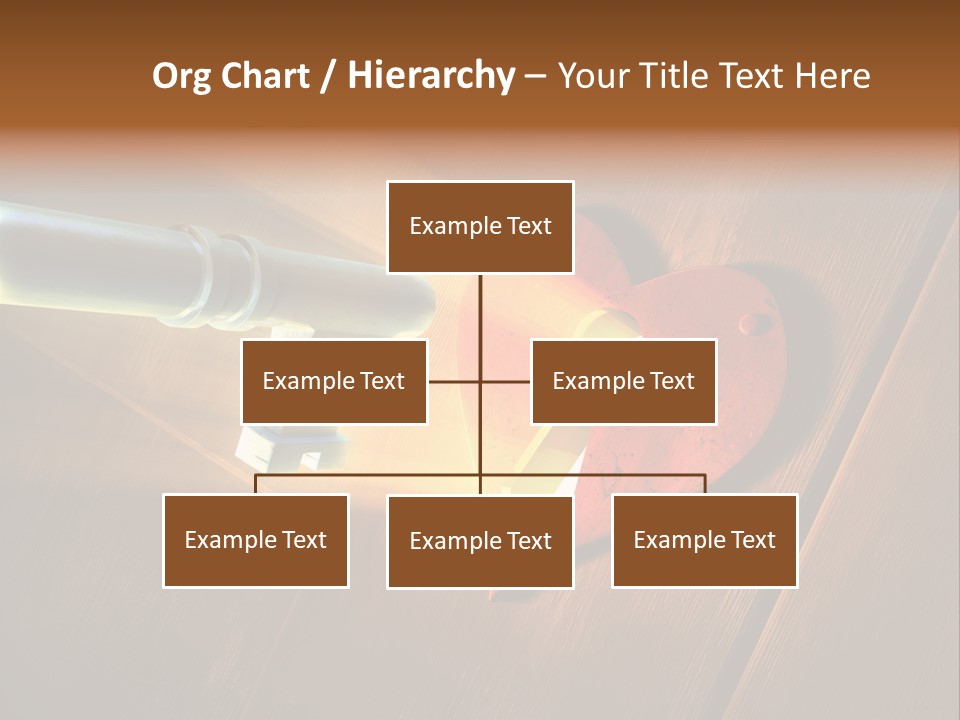 Org Chart / Hierarchy – Your Title Text Here

Example Text

Example Text

Example Text

Example Text

Example Text

Example Text